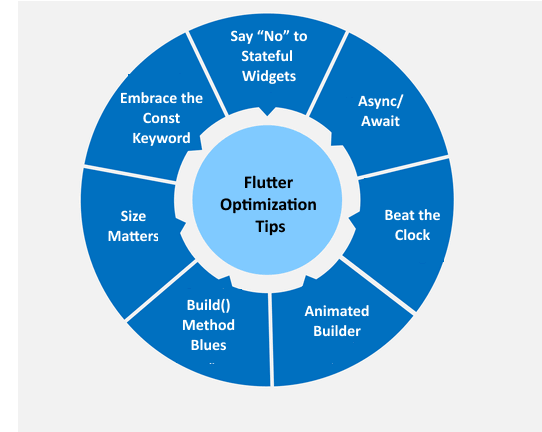 Flutter Optimization Tips

Say “No” to Stateful Widgets

Async/ Await

Beat the Clock

Animated Builder

Build() Method Blues

Size Matters

Embrace the Const Keyword